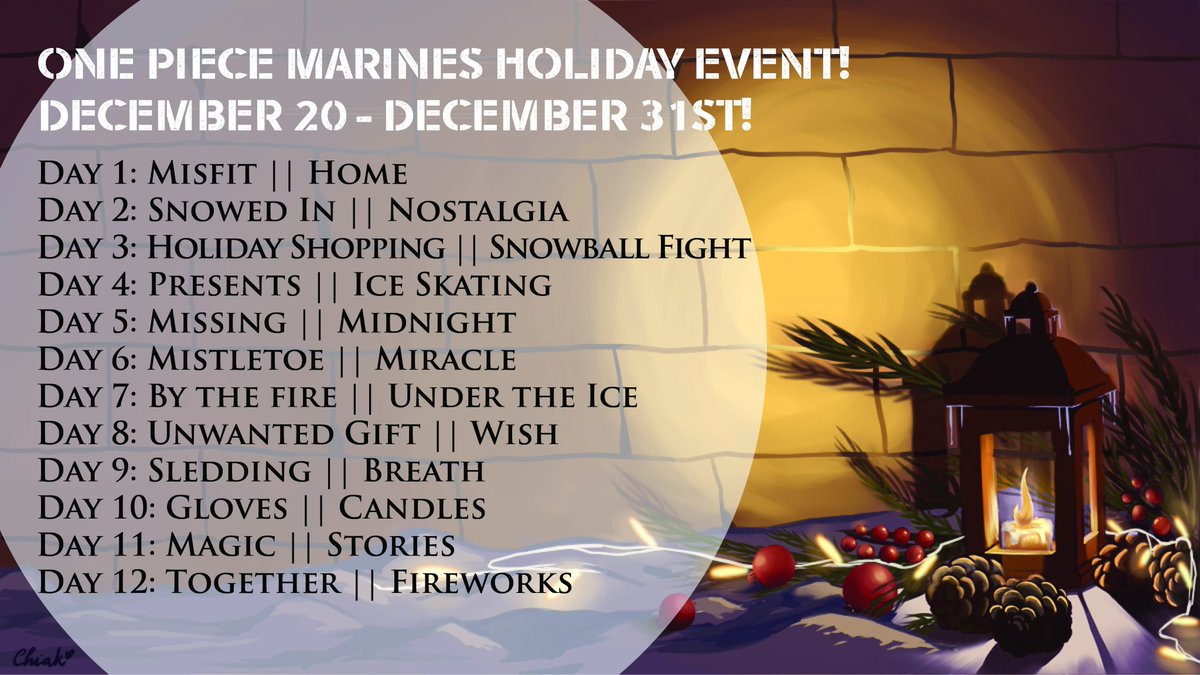 ONE PIECE MARINES HOLIDAY EVENT!
DECEMBER 20 - DECEMBER 31ST!

Day 1: Misfit || Home
Day 2: Snowed In || Nostalgia
Day 3: Holiday Shopping || Snowball Fight
Day 4: Presents || Ice Skating
Day 5: Missing || Midnight
Day 6: Mistletoe || Miracle
Day 7: By the fire || Under the Ice
Day 8: Unwanted Gift || Wish
Day 9: Sledding || Breath
Day 10: Gloves || Candles
Day 11: Magic || Stories
Day 12: Together || Fireworks

Chiak